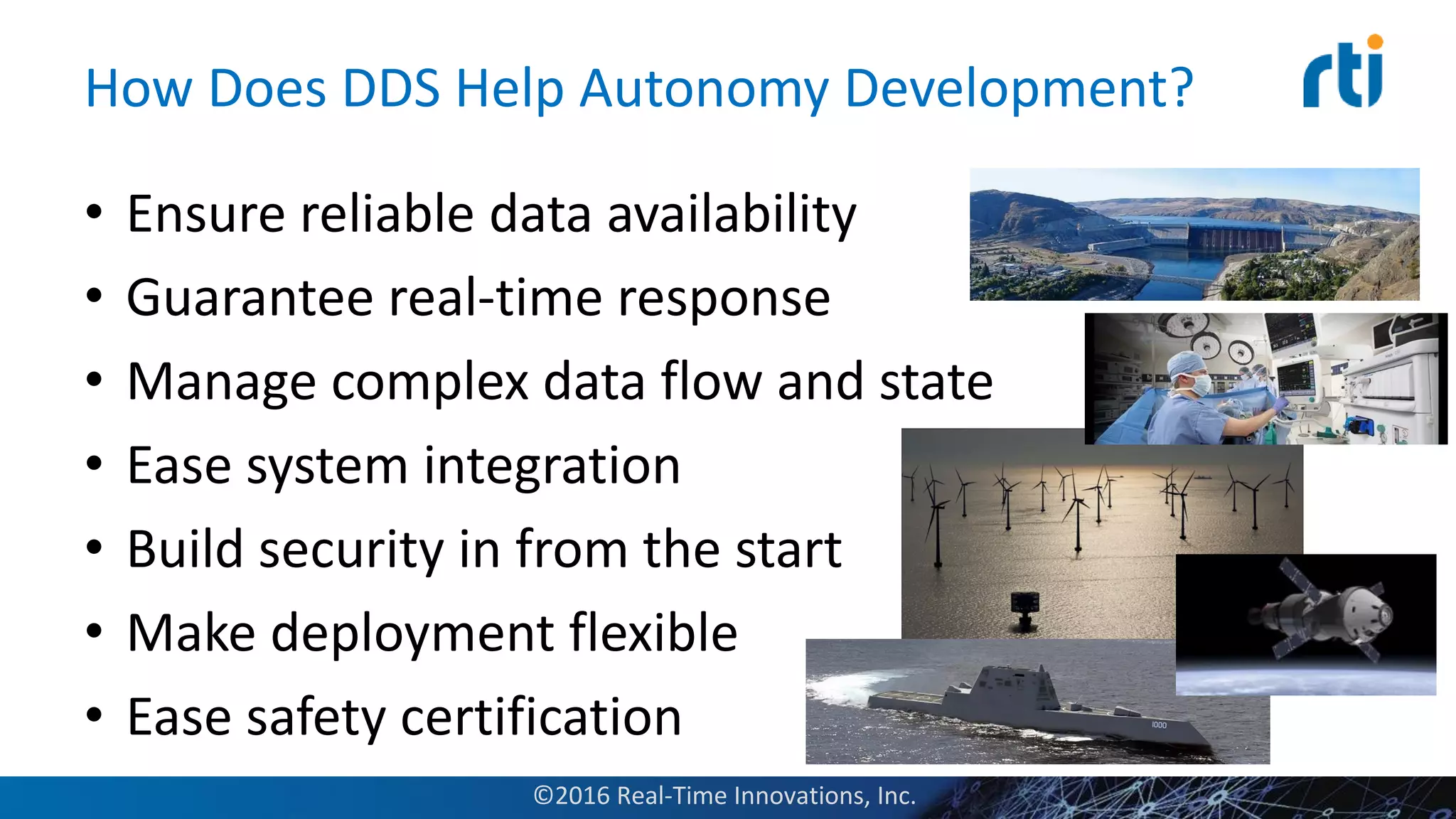 How Does DDS Help Autonomy Development?

rti

• Ensure reliable data availability
• Guarantee real-time response
• Manage complex data flow and state
• Ease system integration
• Build security in from the start
• Make deployment flexible
• Ease safety certification

1000

©2016 Real-Time Innovations, Inc.